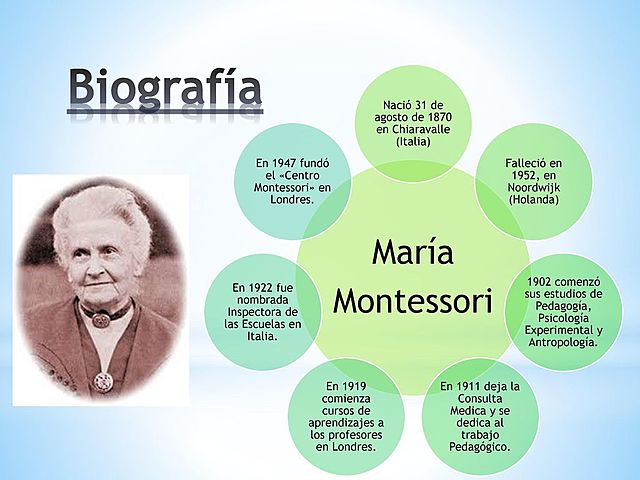 Biografía

María Montessori

Nació 31 de agosto de 1870 en Chiaravalle (Italia)

Falleció en 1952, en Noordwijk (Holanda)

1902 comenzó sus estudios de Pedagogía, Psicología Experimental y Antropología.

En 1911 deja la Consulta Medica y se dedica al trabajo Pedagógico.

En 1919 comienza cursos de aprendizajes a los profesores en Londres.

En 1922 fue nombrada Inspectora de las Escuelas en Italia.

En 1947 fundó el «Centro Montessori» en Londres.